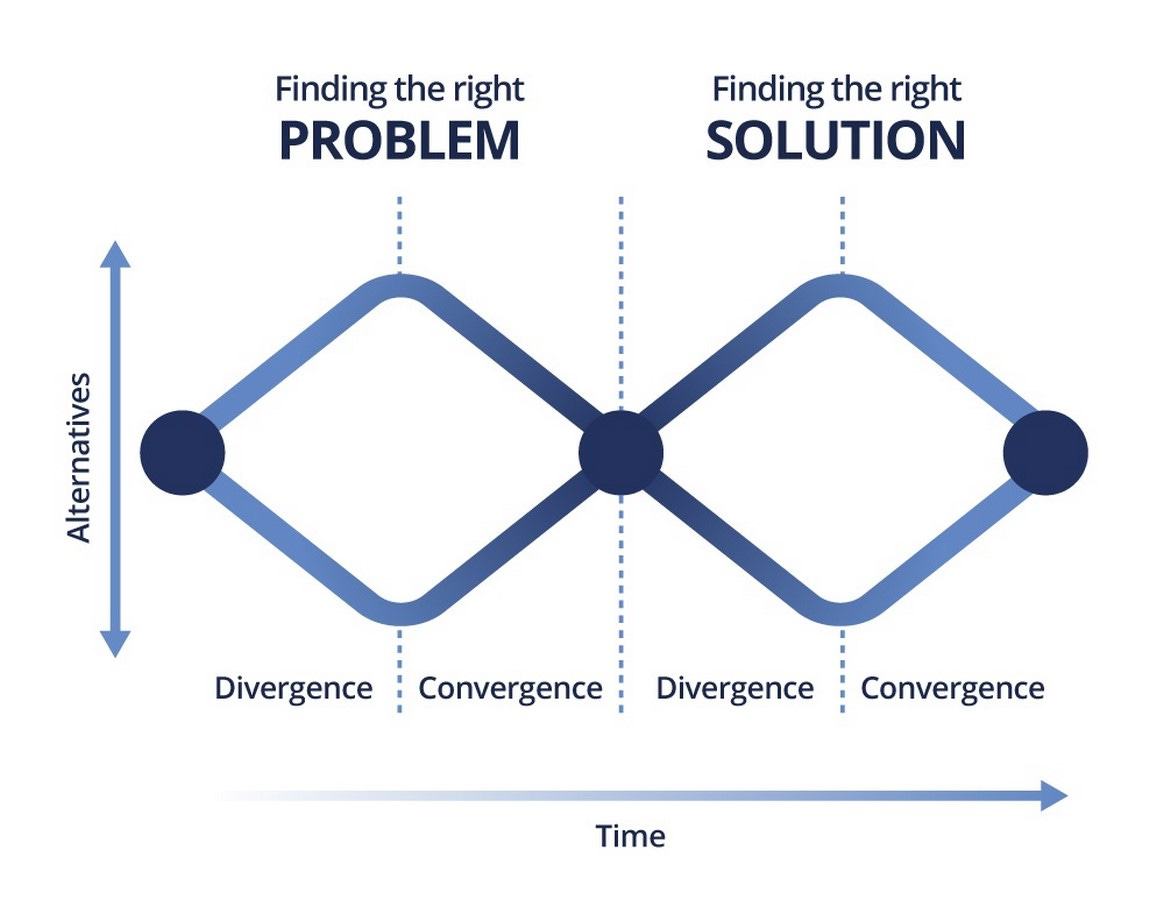 Finding the right
PROBLEM

Finding the right
SOLUTION

Alternatives

Divergence
Convergence
Divergence
Convergence

Time